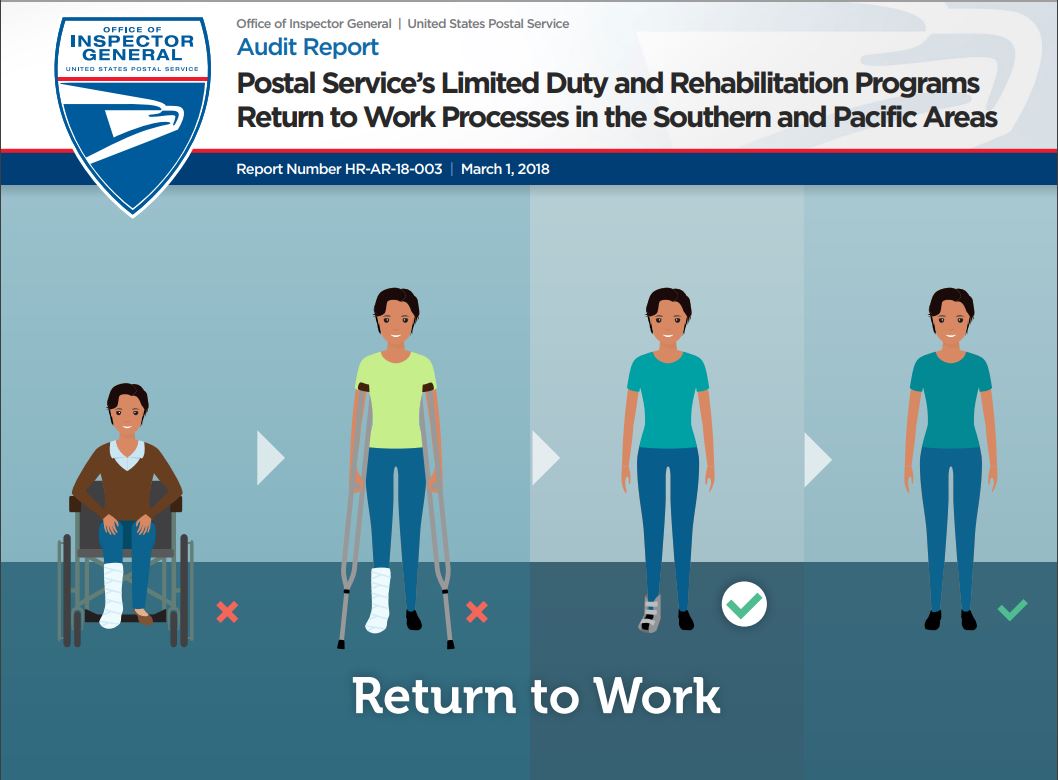 OFFICE OF
INSPECTOR
GENERAL
UNITED STATES POSTAL SERVICE

Office of Inspector General | United States Postal Service

Audit Report

Postal Service's Limited Duty and Rehabilitation Programs Return to Work Processes in the Southern and Pacific Areas

Report Number HR-AR-18-003 | March 1, 2018

Return to Work